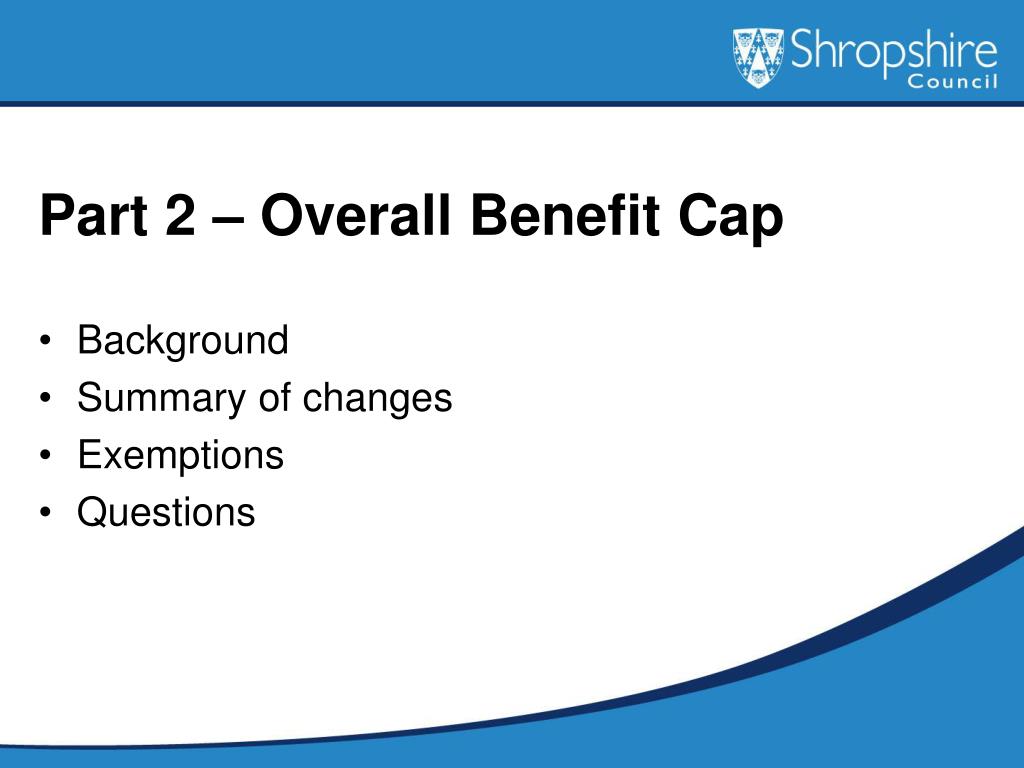 Shropshire Council

Part 2 – Overall Benefit Cap

• Background
• Summary of changes
• Exemptions
• Questions